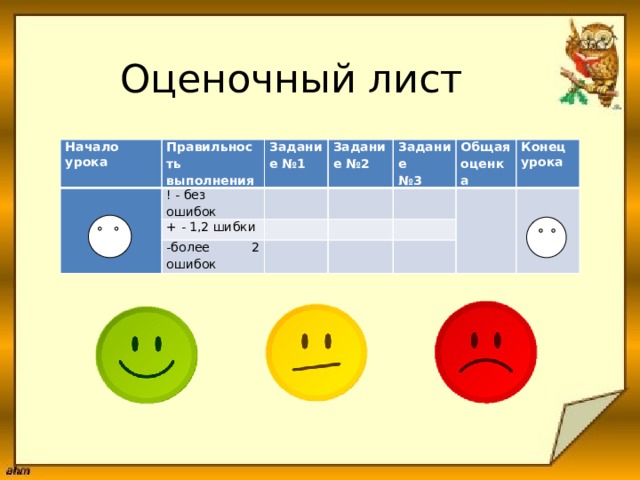 Оценочный лист

| Начало урока | Правильность выполнения | Задание №1 | Задание №2 | Задание №3 | Общая оценка | Конец урока |
|---|---|---|---|---|---|---|
| | ! - без ошибок | | | | | |
| | + - 1,2 шибки | | | | | |
| | -более 2 ошибок | | | | | |

ahm